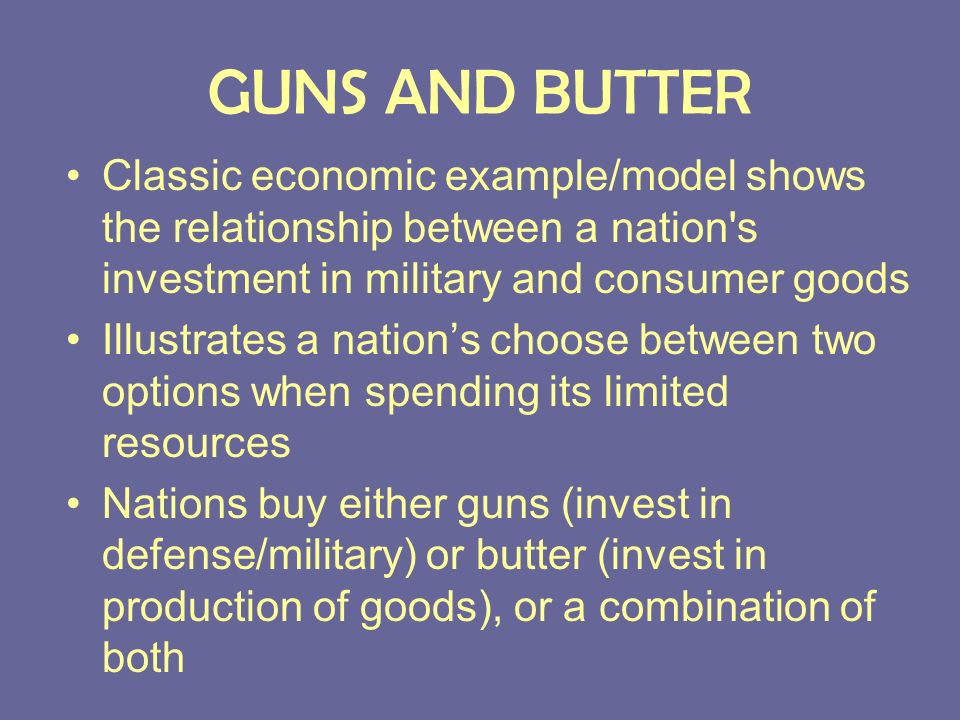 GUNS AND BUTTER

• Classic economic example/model shows the relationship between a nation's investment in military and consumer goods
• Illustrates a nation’s choose between two options when spending its limited resources
• Nations buy either guns (invest in defense/military) or butter (invest in production of goods), or a combination of both